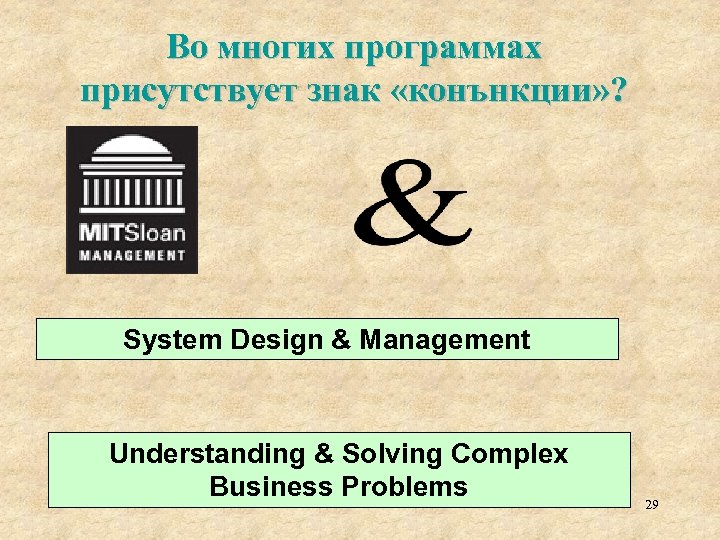 Во многих программах присутствует знак «конънкции»?

MITSloan
MANAGEMENT

&

System Design & Management

Understanding & Solving Complex Business Problems

29